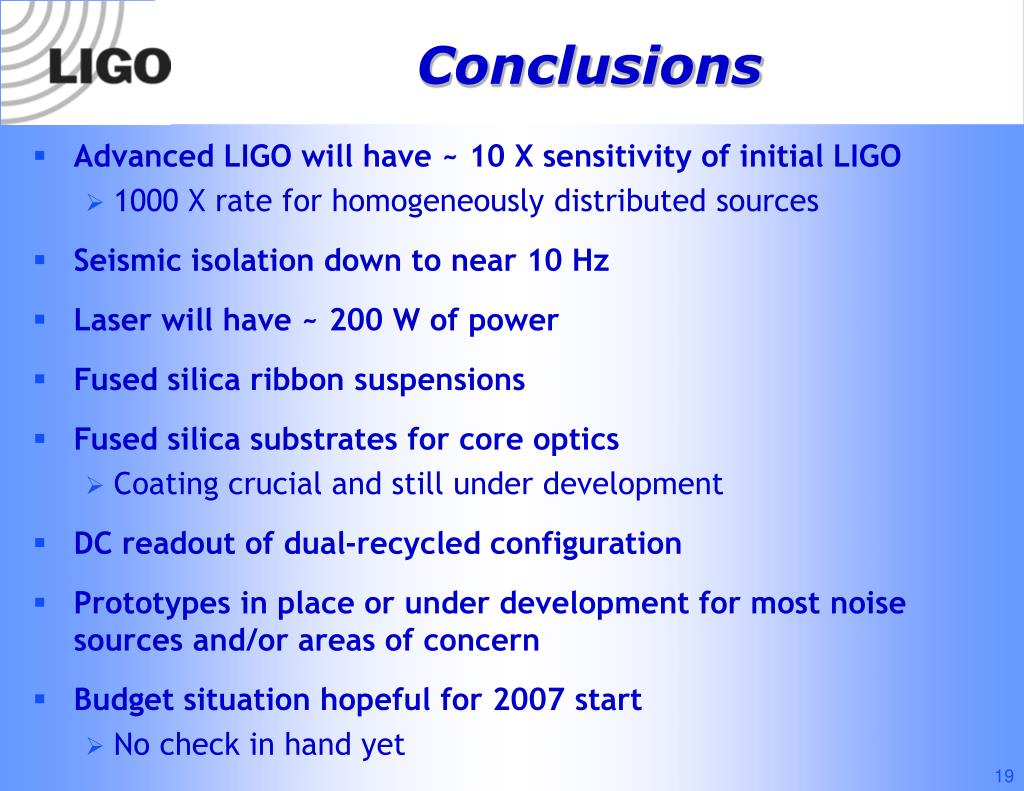 LIGO

Conclusions

▪ Advanced LIGO will have ~ 10 X sensitivity of initial LIGO
➢ 1000 X rate for homogeneously distributed sources

▪ Seismic isolation down to near 10 Hz

▪ Laser will have ~ 200 W of power

▪ Fused silica ribbon suspensions

▪ Fused silica substrates for core optics
➢ Coating crucial and still under development

▪ DC readout of dual-recycled configuration

▪ Prototypes in place or under development for most noise sources and/or areas of concern

▪ Budget situation hopeful for 2007 start
➢ No check in hand yet

19